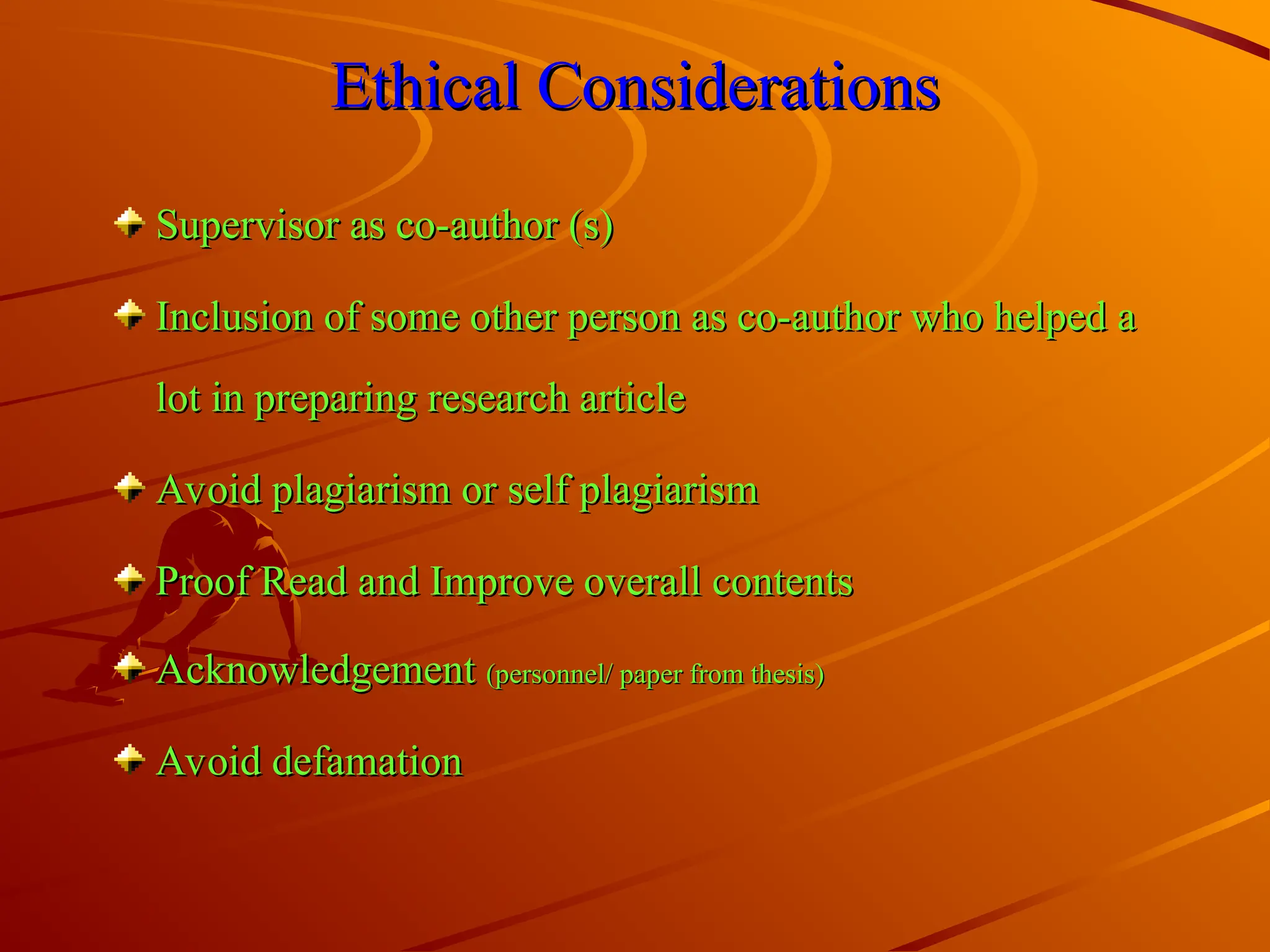 Ethical Considerations

Supervisor as co-author (s)

Inclusion of some other person as co-author who helped a lot in preparing research article

Avoid plagiarism or self plagiarism

Proof Read and Improve overall contents

Acknowledgement (personnel/ paper from thesis)

Avoid defamation